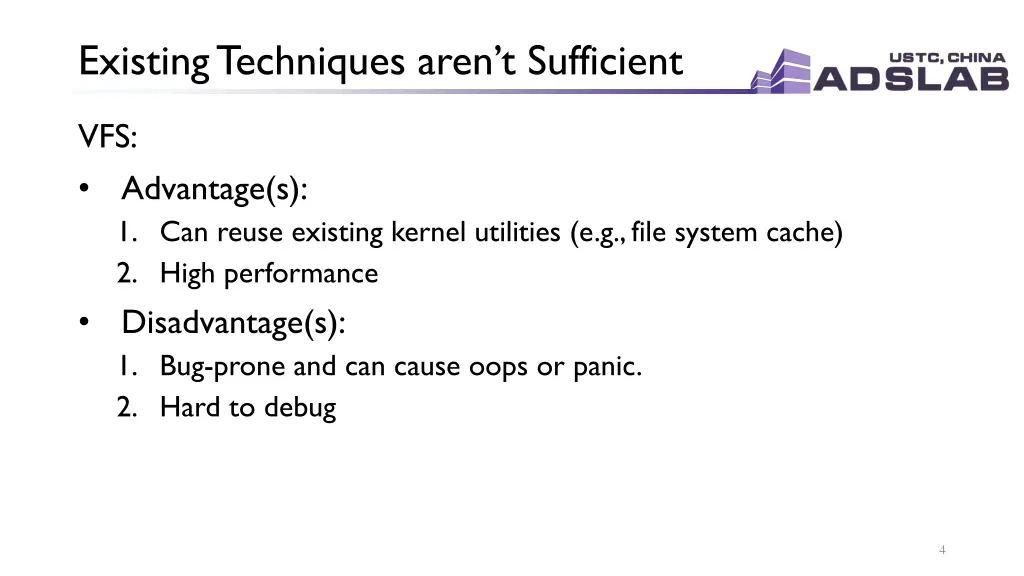 Existing Techniques aren't Sufficient

USTC, CHINA
ADSLAB

VFS:

• Advantage(s):
  1. Can reuse existing kernel utilities (e.g., file system cache)
  2. High performance

• Disadvantage(s):
  1. Bug-prone and can cause oops or panic.
  2. Hard to debug

4